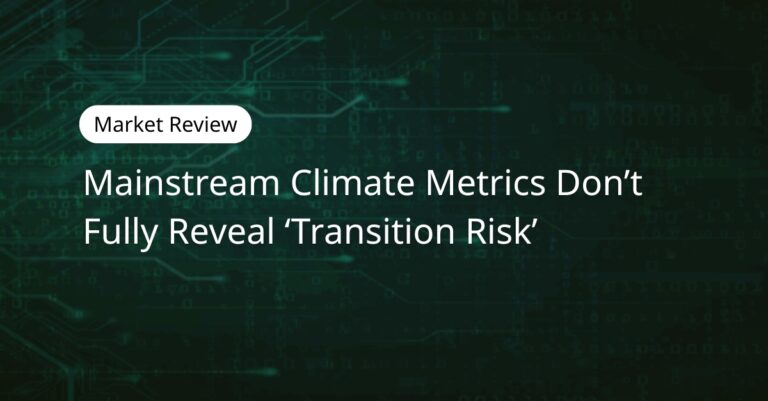 Market Review

Mainstream Climate Metrics Don’t Fully Reveal ‘Transition Risk’